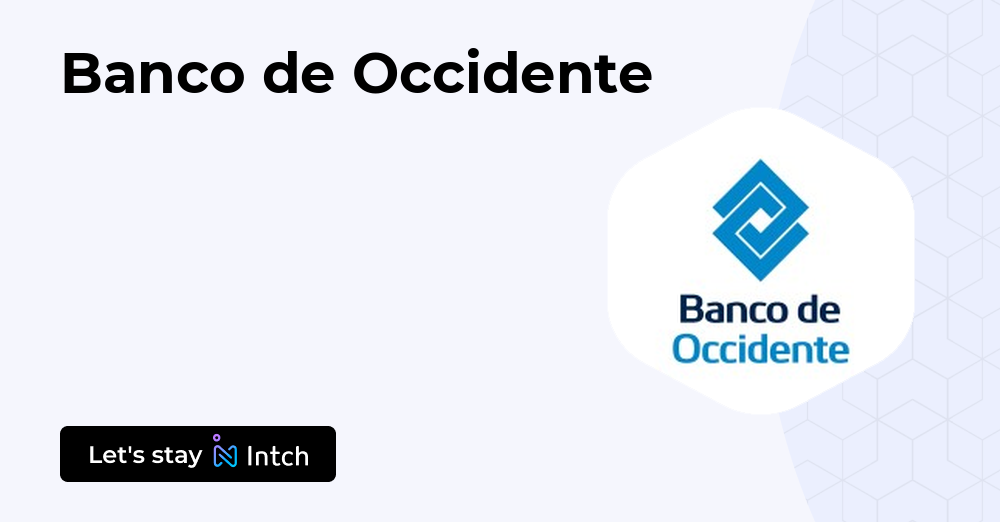 Banco de Occidente

Banco de Occidente

Let's stay Intch